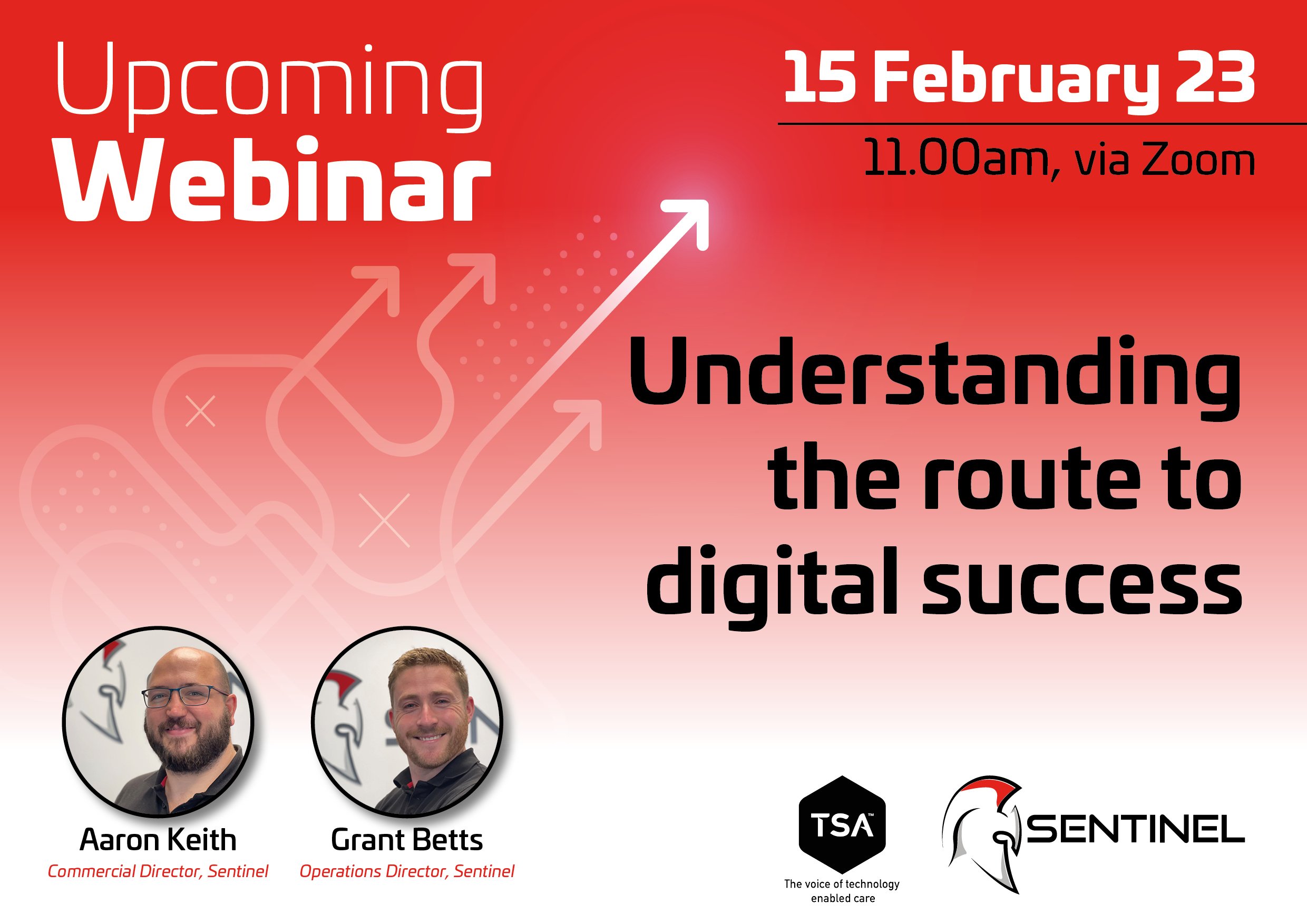 Upcoming
Webinar

15 February 23

11.00am, via Zoom

Understanding the route to digital success

Aaron Keith
Commercial Director, Sentinel

Grant Betts
Operations Director, Sentinel

TSA™
The voice of technology enabled care

SENTINEL